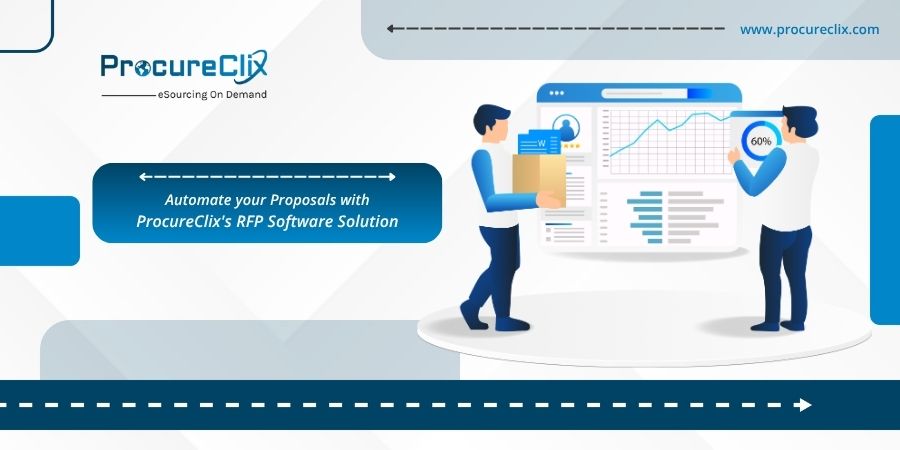 www.procureclix.com

ProcureClix
eSourcing On Demand

Automate your Proposals with ProcureClix's RFP Software Solution

W

60%